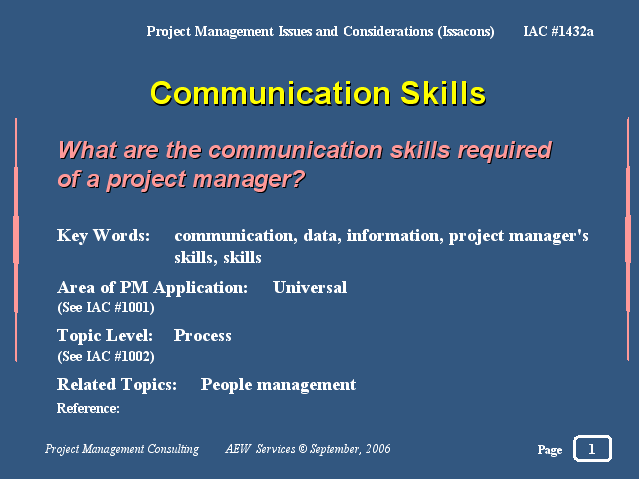 Project Management Issues and Considerations (Issacons) IAC #1432a

Communication Skills

What are the communication skills required of a project manager?

Key Words: communication, data, information, project manager's skills, skills

Area of PM Application: Universal
(See IAC #1001)

Topic Level: Process
(See IAC #1002)

Related Topics: People management

Reference:

Project Management Consulting AEW Services © September, 2006

Page 1